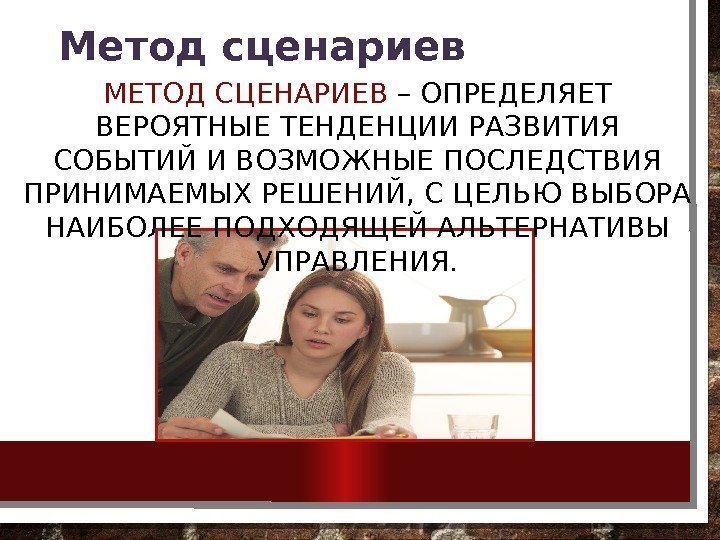 Метод сценариев

МЕТОД СЦЕНАРИЕВ – ОПРЕДЕЛЯЕТ ВЕРОЯТНЫЕ ТЕНДЕНЦИИ РАЗВИТИЯ СОБЫТИЙ И ВОЗМОЖНЫЕ ПОСЛЕДСТВИЯ ПРИНИМАЕМЫХ РЕШЕНИЙ, С ЦЕЛЬЮ ВЫБОРА НАИБОЛЕЕ ПОДХОДЯЩЕЙ АЛЬТЕРНАТИВЫ УПРАВЛЕНИЯ.